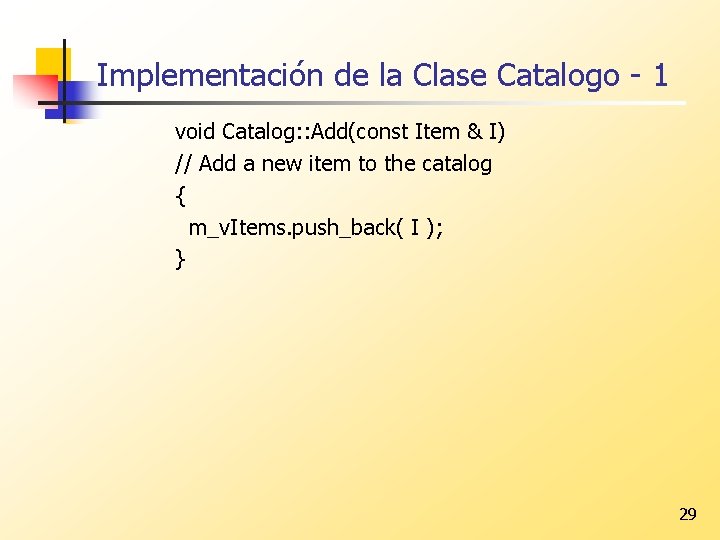 Implementación de la Clase Catalogo - 1

void Catalog::Add(const Item & I)
// Add a new item to the catalog
{
  m_vItems.push_back( I );
}

29